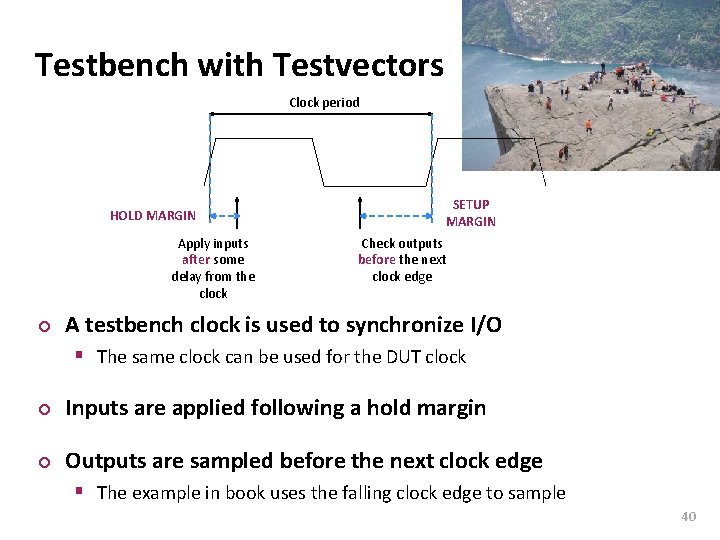 Testbench with Testvectors

Clock period

HOLD MARGIN

SETUP MARGIN

Apply inputs after some delay from the clock

Check outputs before the next clock edge

A testbench clock is used to synchronize I/O
The same clock can be used for the DUT clock

Inputs are applied following a hold margin

Outputs are sampled before the next clock edge
The example in book uses the falling clock edge to sample

40